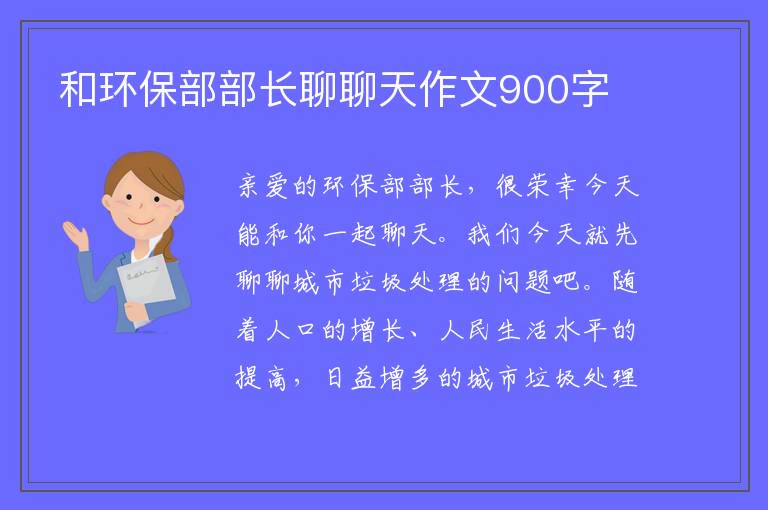 和环保部部长聊聊天作文900字

亲爱的环保部部长，很荣幸今天能和你一起聊天。我们今天就先聊聊城市垃圾处理的问题吧。随着人口的增长、人民生活水平的提高，日益增多的城市垃圾处理